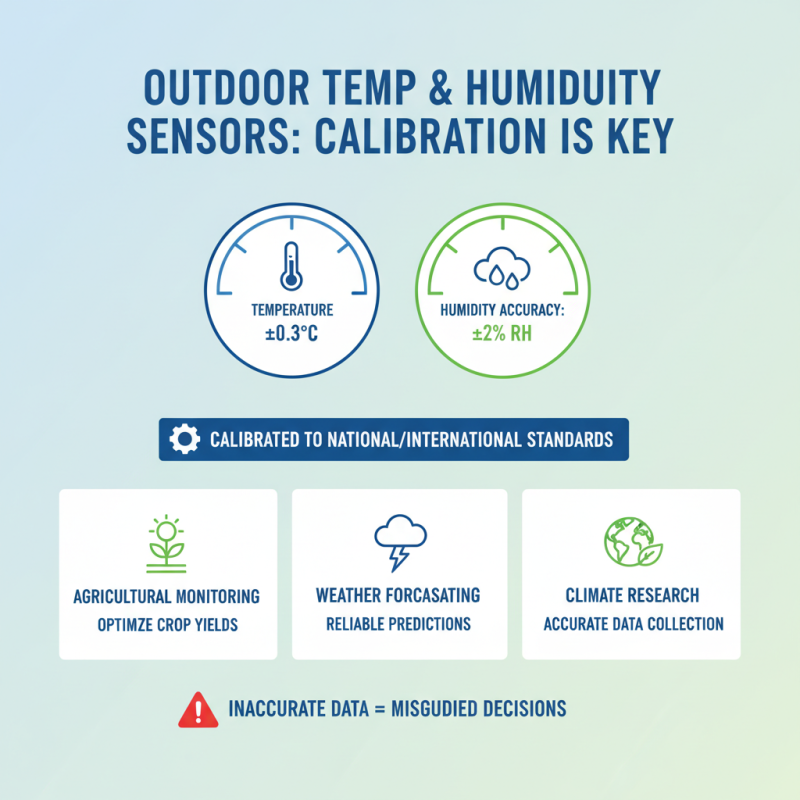 OUTDOOR TEMP & HUMIDUITY SENSORS: CALIBRATION IS KEY

TEMPERATURE
±0.3°C

HUMIDITY ACCURACY:
±2% RH

CALIBRATED TO NATIONAL/INTERNATIONAL STANDARDS

AGRICULTURAL MONITORING
OPTIMZE CROP YIELDS

WEATHER FORCASATING
RELIABLE PREDICTIONS

CLIMATE RESEARCH
ACCURATE DATA COLLECTION

INACCURATE DATA = MISGUDIED DECISIONS